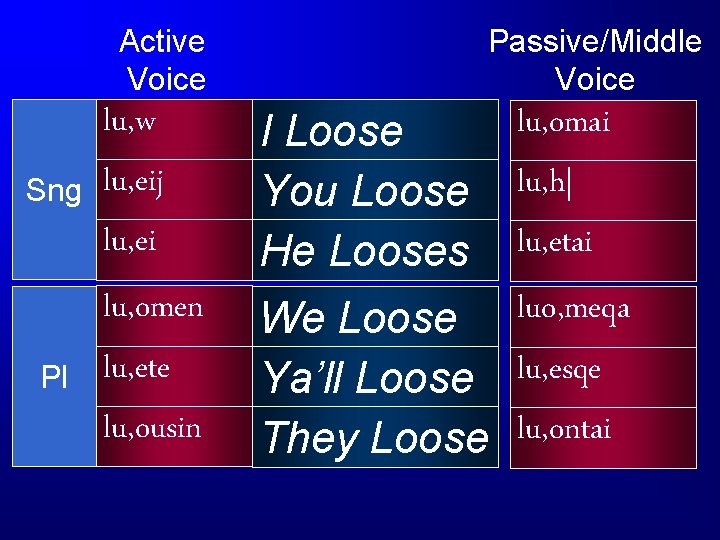 |  | Active Voice |  | Passive/Middle Voice |
|---|---|---|---|
| Sng | lu,w | I Loose | lu,omai |
|  | lu,eij | You Loose | lu,h\| |
|  | lu,ei | He Looses | lu,etai |
| Pl | lu,omen | We Loose | luo,meqa |
|  | lu,ete | Ya'll Loose | lu,esqe |
|  | lu,ousin | They Loose | lu,ontai |